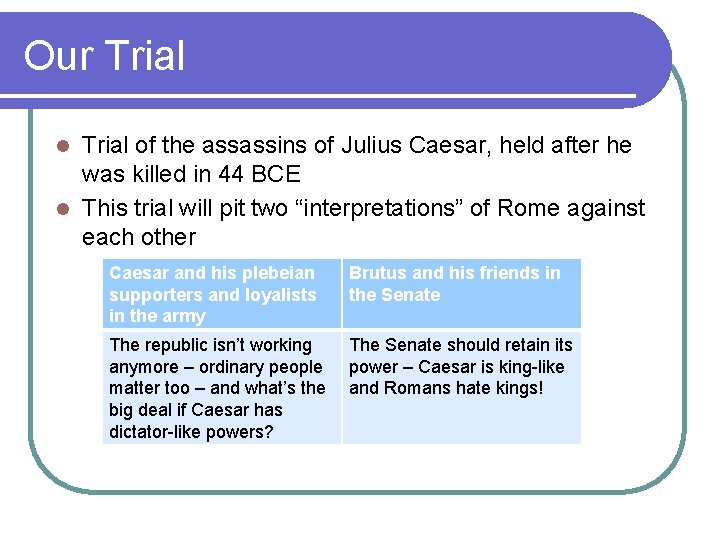 Our Trial

- Trial of the assassins of Julius Caesar, held after he was killed in 44 BCE
- This trial will pit two “interpretations” of Rome against each other

| Caesar and his plebeian supporters and loyalists in the army | Brutus and his friends in the Senate |
|---|---|
| The republic isn’t working anymore – ordinary people matter too – and what’s the big deal if Caesar has dictator-like powers? | The Senate should retain its power – Caesar is king-like and Romans hate kings! |